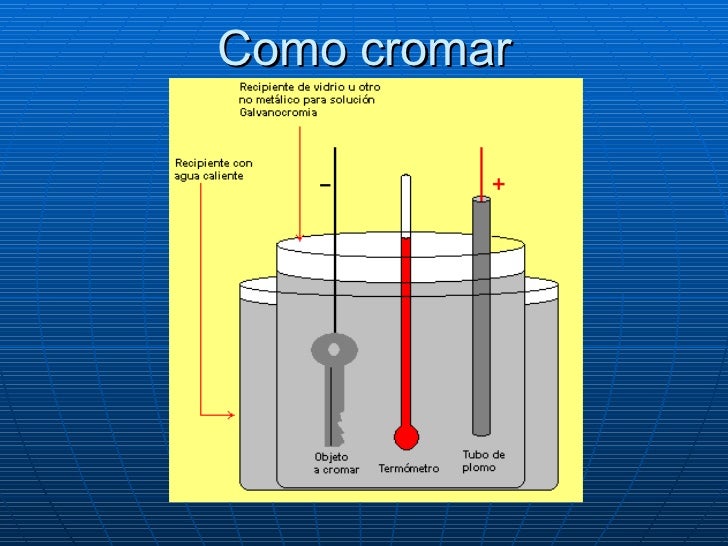 Como cromar

Recipiente de vidrio u otro no metálico para solución Galvanocromia

Recipiente con agua caliente

−

+

Objeto a cromar

Termómetro

Tubo de plomo